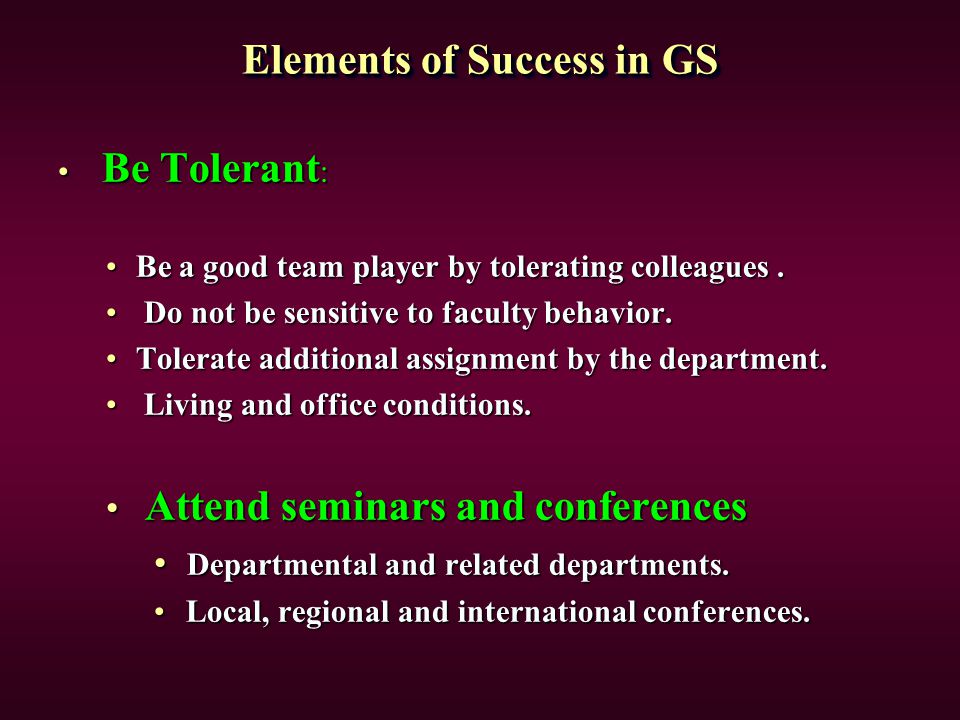 Elements of Success in GS

• Be Tolerant:

• Be a good team player by tolerating colleagues .
• Do not be sensitive to faculty behavior.
• Tolerate additional assignment by the department.
• Living and office conditions.

• Attend seminars and conferences
• Departmental and related departments.
• Local, regional and international conferences.